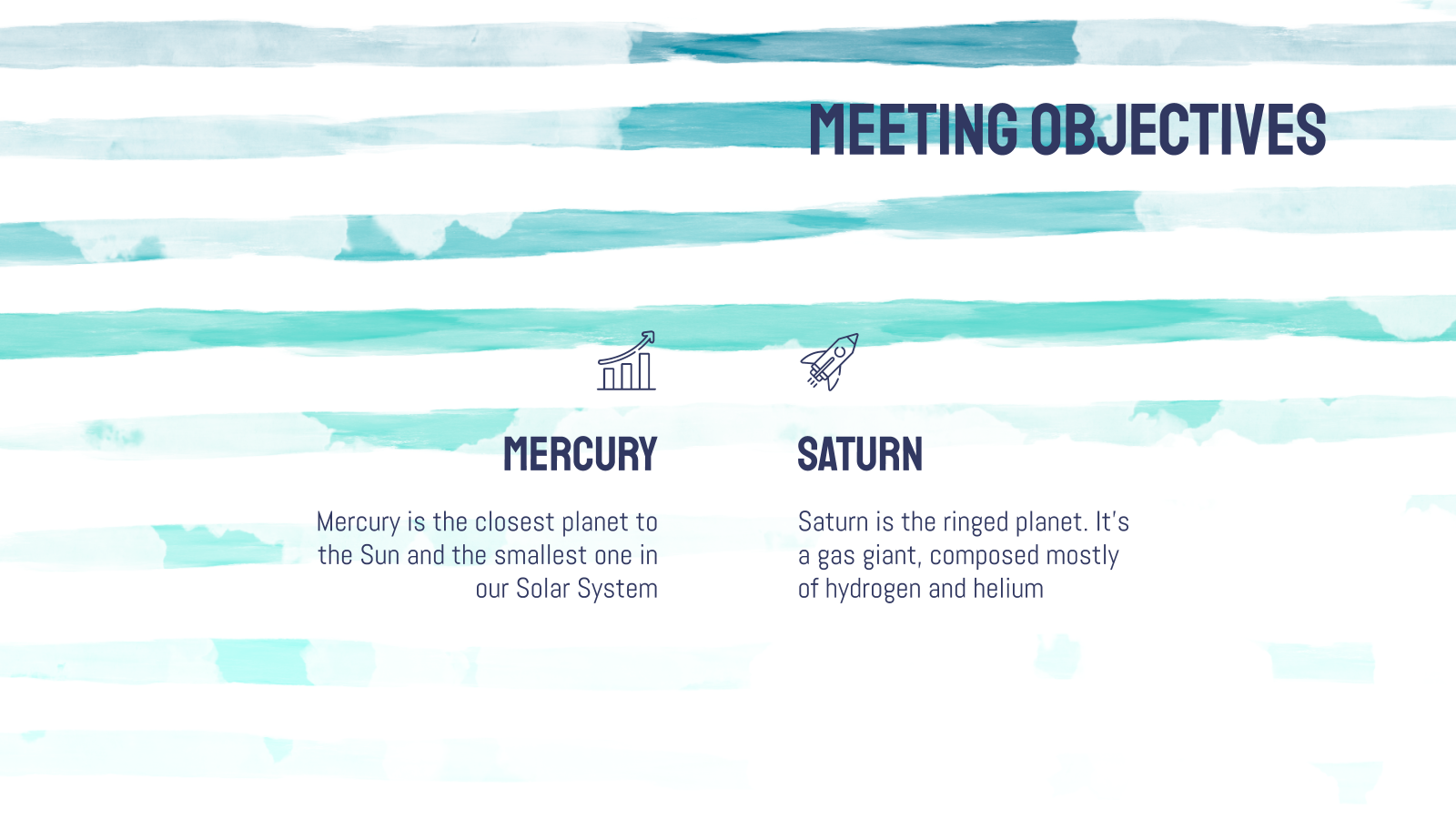 MEETING OBJECTIVES

MERCURY

Mercury is the closest planet to the Sun and the smallest one in our Solar System

SATURN

Saturn is the ringed planet. It's a gas giant, composed mostly of hydrogen and helium